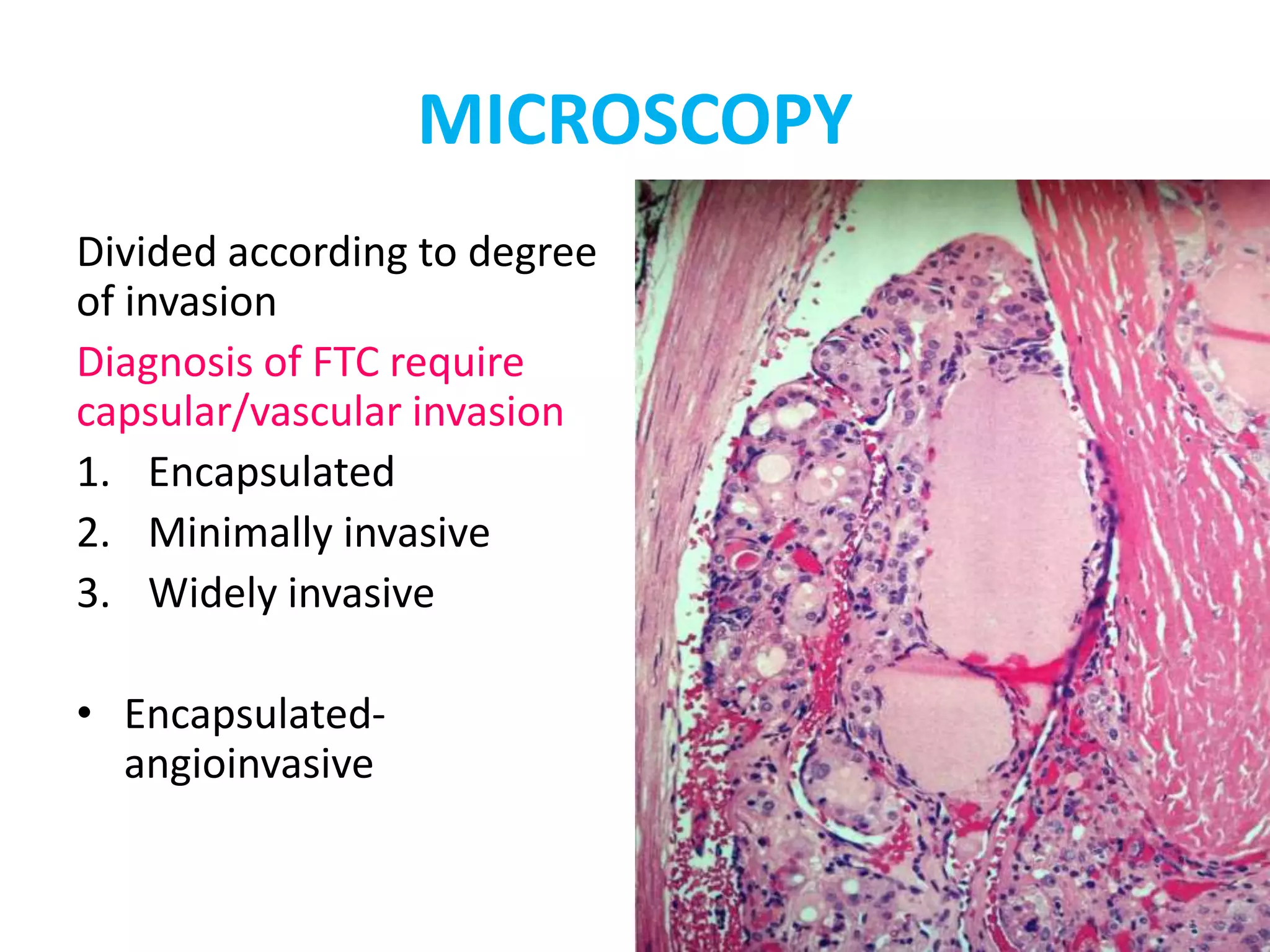 MICROSCOPY

Divided according to degree of invasion

Diagnosis of FTC require capsular/vascular invasion

1. Encapsulated
2. Minimally invasive
3. Widely invasive

• Encapsulated-angioinvasive